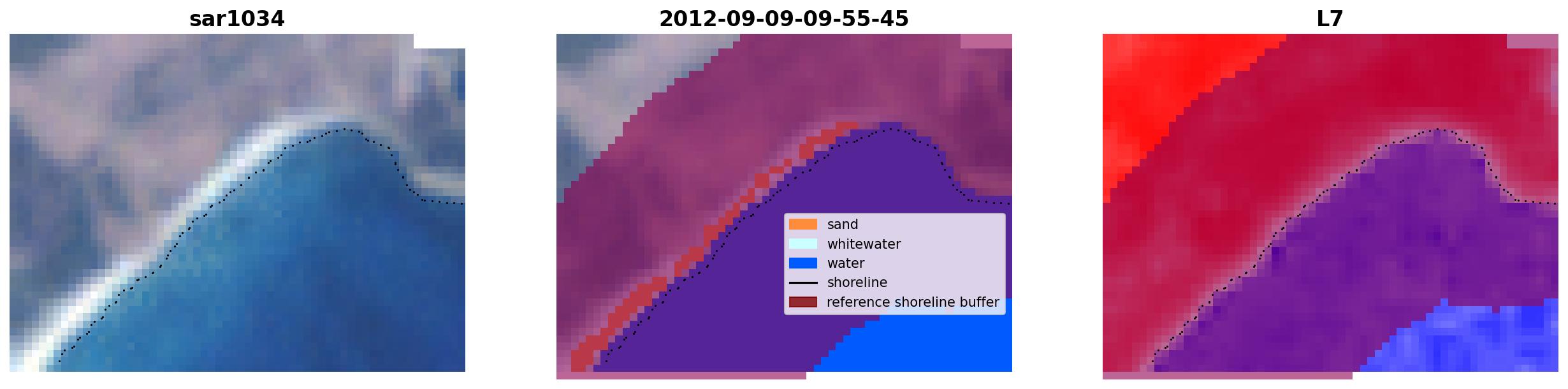 sar1034

2012-09-09-09-55-45

sand
whitewater
water
shoreline
reference shoreline buffer

L7